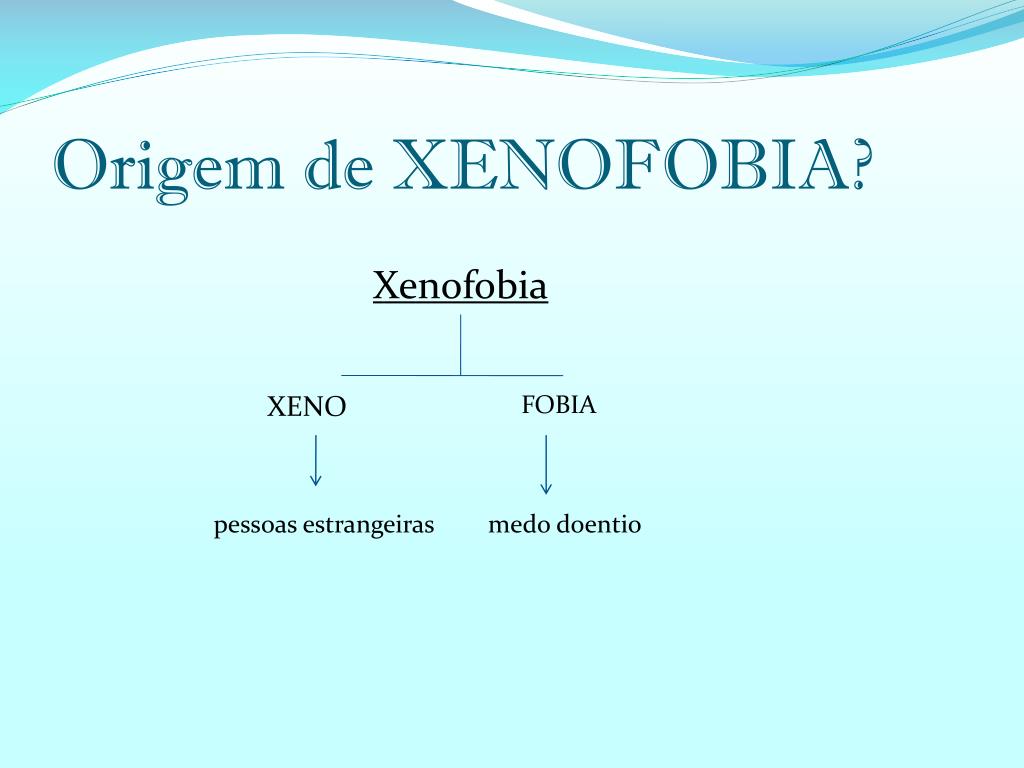 Origem de XENOFOBIA?

Xenofobia

XENO

FOBIA

pessoas estrangeiras

medo doentio